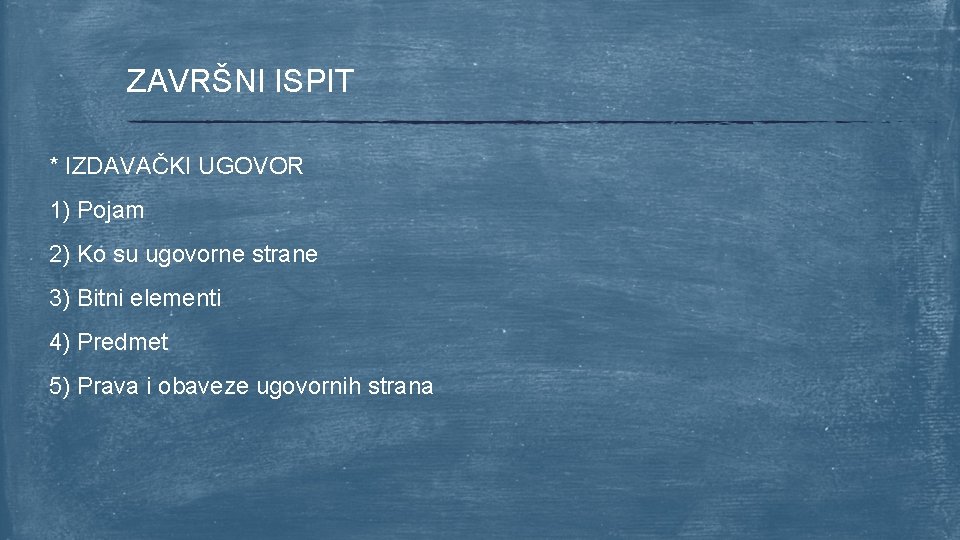 ZAVRŠNI ISPIT

* IZDAVAČKI UGOVOR

1) Pojam

2) Ko su ugovorne strane

3) Bitni elementi

4) Predmet

5) Prava i obaveze ugovornih strana